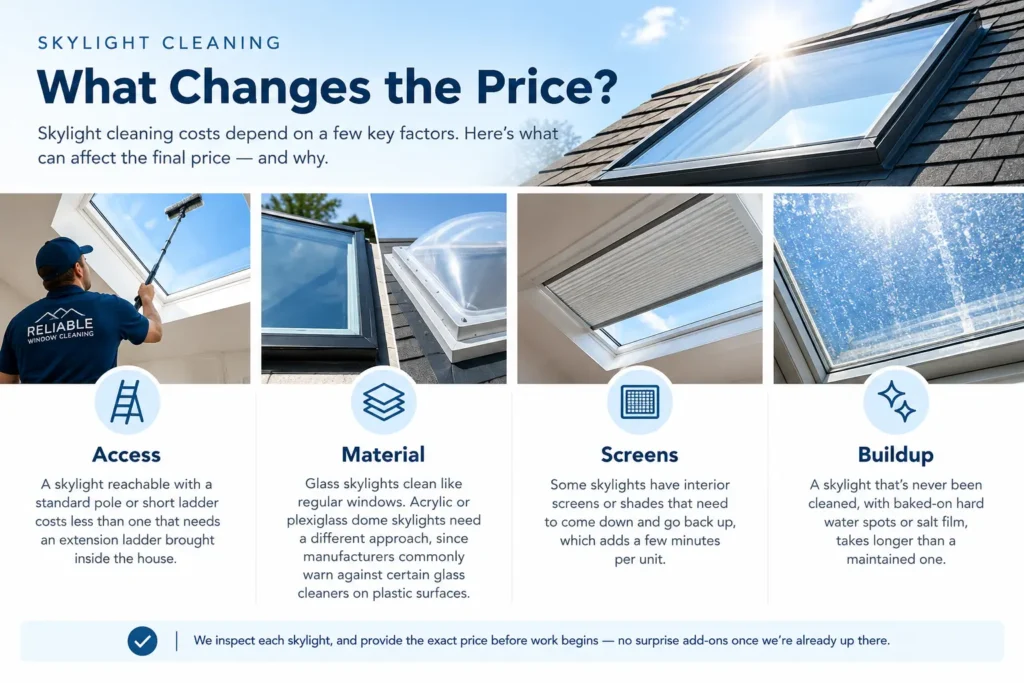 SKYLIGHT CLEANING

What Changes the Price?

Skylight cleaning costs depend on a few key factors. Here's what can affect the final price — and why.

RELIABLE WINDOW CLEANING

Access

A skylight reachable with a standard pole or short ladder costs less than one that needs an extension ladder brought inside the house.

Material

Glass skylights clean like regular windows. Acrylic or plexiglass dome skylights need a different approach, since manufacturers commonly warn against certain glass cleaners on plastic surfaces.

Screens

Some skylights have interior screens or shades that need to come down and go back up, which adds a few minutes per unit.

Buildup

A skylight that's never been cleaned, with baked-on hard water spots or salt film, takes longer than a maintained one.

We inspect each skylight, and provide the exact price before work begins — no surprise add-ons once we're already up there.